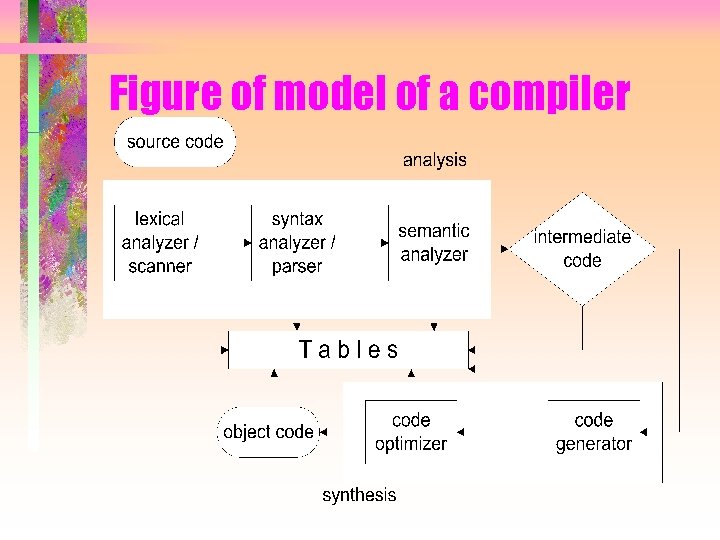 Figure of model of a compiler

source code

analysis

lexical analyzer / scanner

syntax analyzer / parser

semantic analyzer

intermediate code

T a b l e s

object code

code optimizer

code generator

synthesis